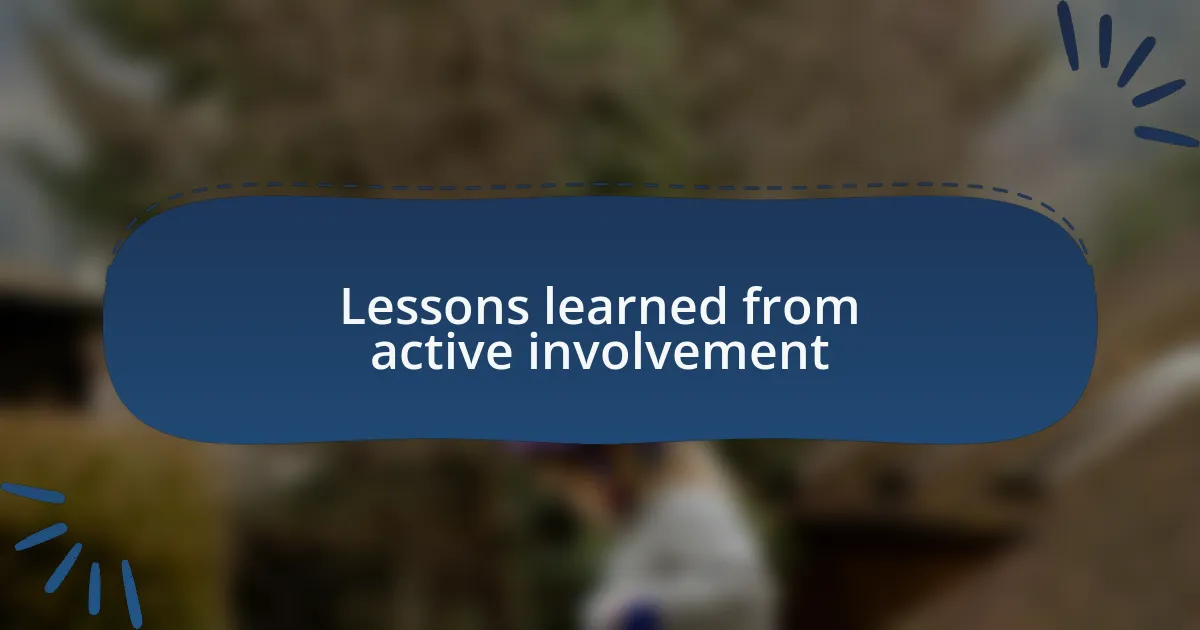 Lessons learned from active involvement